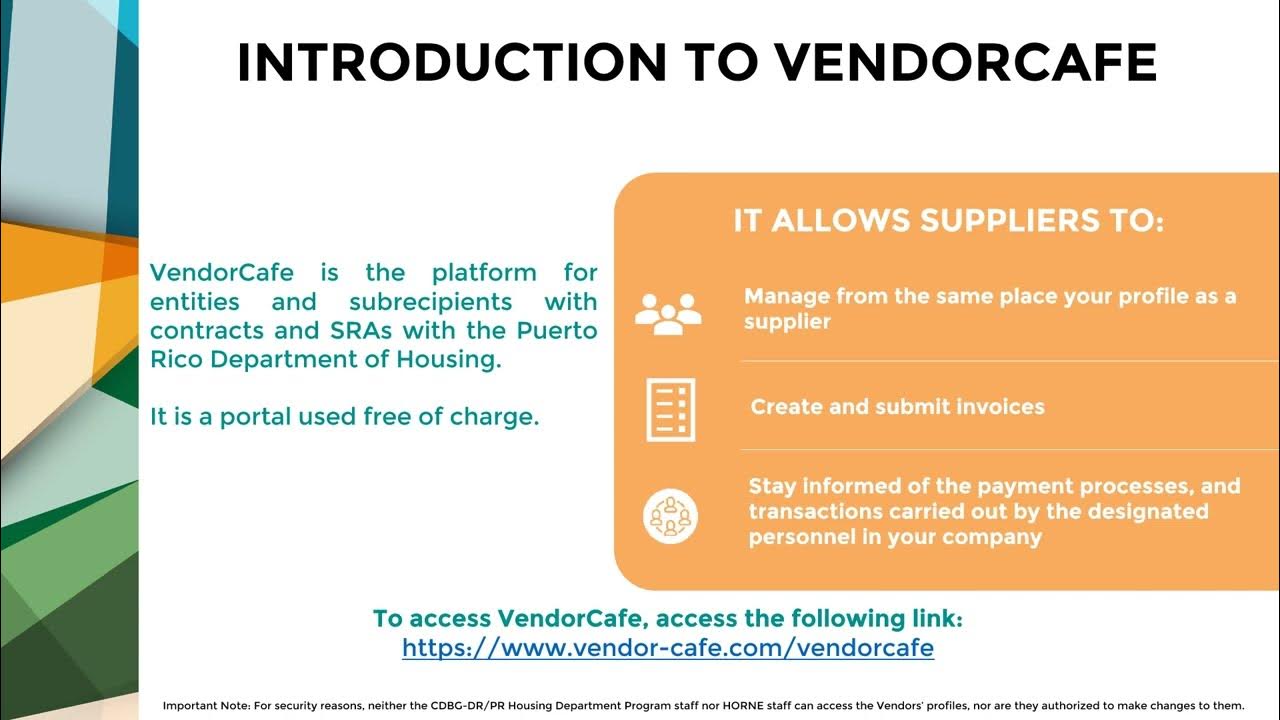 INTRODUCTION TO VENDORCAFE

VendorCafe is the platform for entities and subrecipients with contracts and SRAs with the Puerto Rico Department of Housing.

It is a portal used free of charge.

IT ALLOWS SUPPLIERS TO:

Manage from the same place your profile as a supplier

Create and submit invoices

Stay informed of the payment processes, and transactions carried out by the designated personnel in your company

To access VendorCafe, access the following link:
https://www.vendor-cafe.com/vendorcafe

Important Note: For security reasons, neither the CDBG-DR/PR Housing Department Program staff nor HORNE staff can access the Vendors' profiles, nor are they authorized to make changes to them.